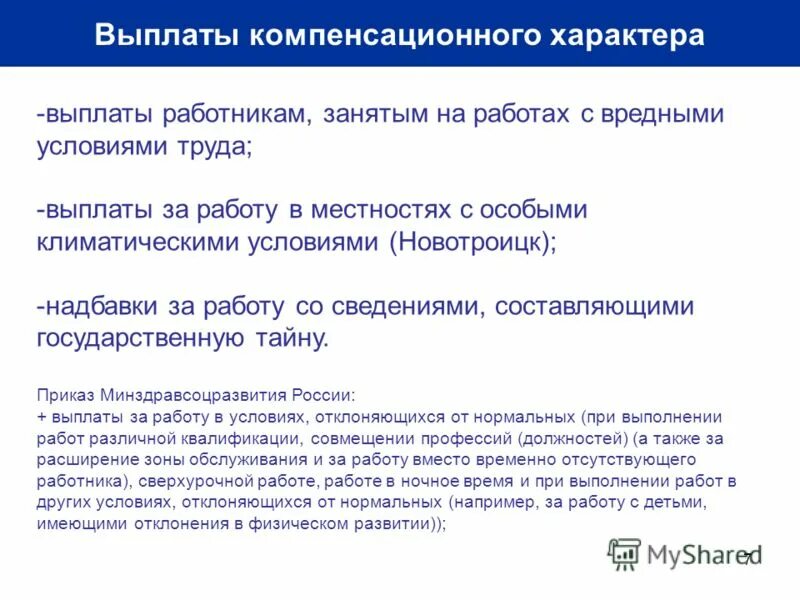 Выплаты компенсационного характера

-выплаты работникам, занятым на работах с вредными условиями труда;

-выплаты за работу в местностях с особыми климатическими условиями (Новотроицк);

-надбавки за работу со сведениями, составляющими государственную тайну.

Приказ Минздравсоцразвития России:
+ выплаты за работу в условиях, отклоняющихся от нормальных (при выполнении работ различной квалификации, совмещении профессий (должностей) (а также за расширение зоны обслуживания и за работу вместо временно отсутствующего работника), сверхурочной работе, работе в ночное время и при выполнении работ в других условиях, отклоняющихся от нормальных (например, за работу с детьми, имеющими отклонения в физическом развитии));

MyShared

7